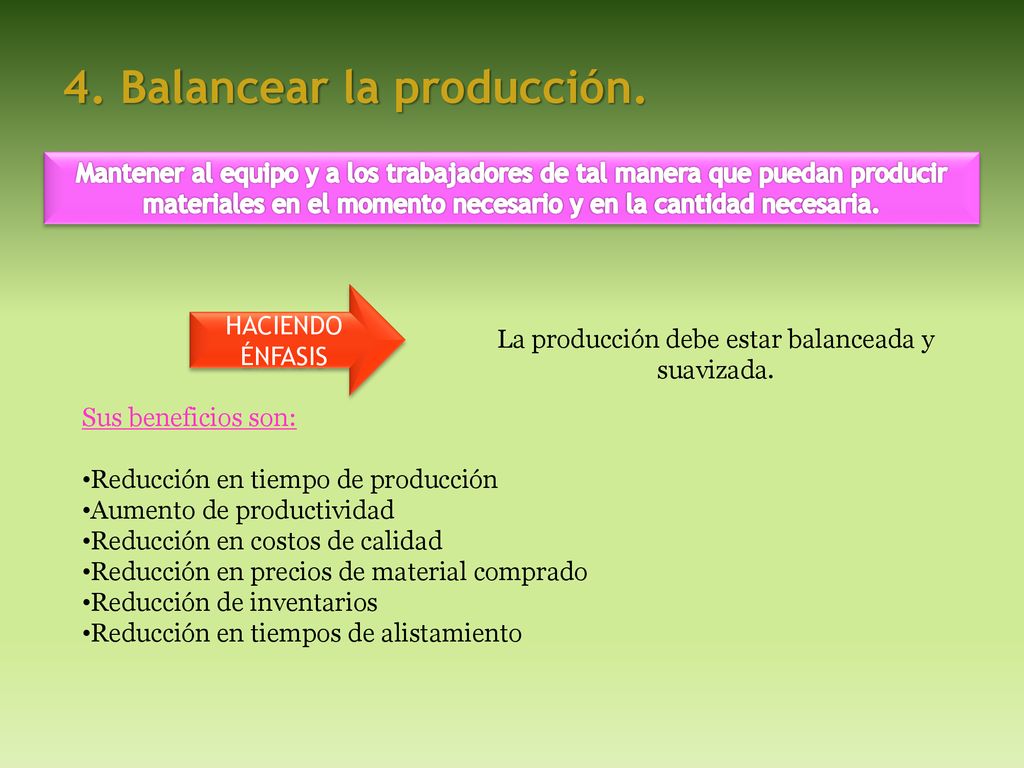 4. Balancear la producción.

Mantener al equipo y a los trabajadores de tal manera que puedan producir materiales en el momento necesario y en la cantidad necesaria.

HACIENDO ÉNFASIS

La producción debe estar balanceada y suavizada.

Sus beneficios son:

•Reducción en tiempo de producción
•Aumento de productividad
•Reducción en costos de calidad
•Reducción en precios de material comprado
•Reducción de inventarios
•Reducción en tiempos de alistamiento